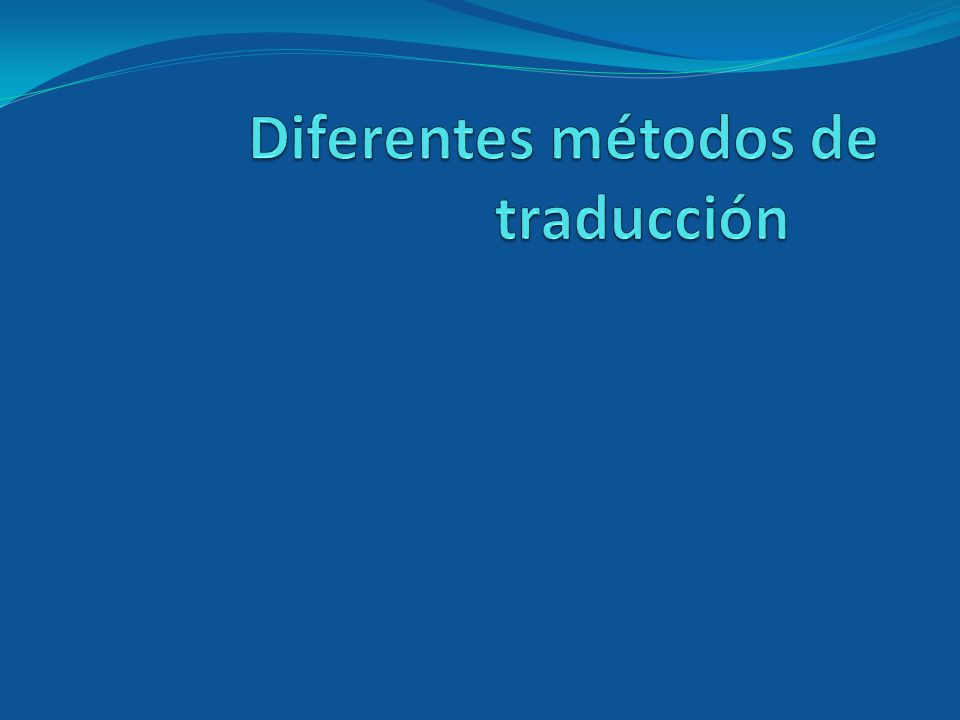 Diferentes métodos de traducción